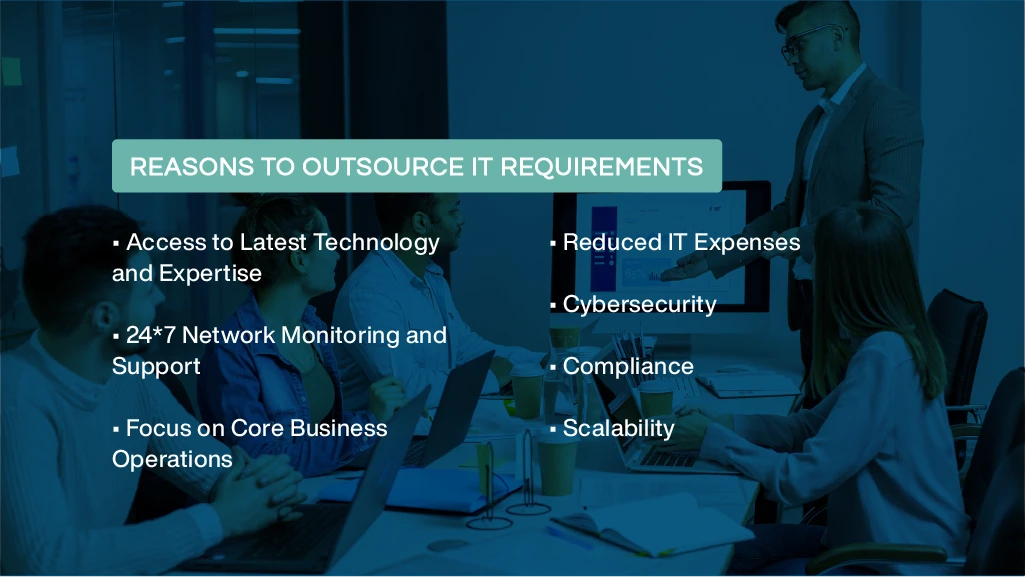 REASONS TO OUTSOURCE IT REQUIREMENTS

▪ Access to Latest Technology and Expertise

▪ 24*7 Network Monitoring and Support

▪ Focus on Core Business Operations

▪ Reduced IT Expenses

▪ Cybersecurity

▪ Compliance

▪ Scalability